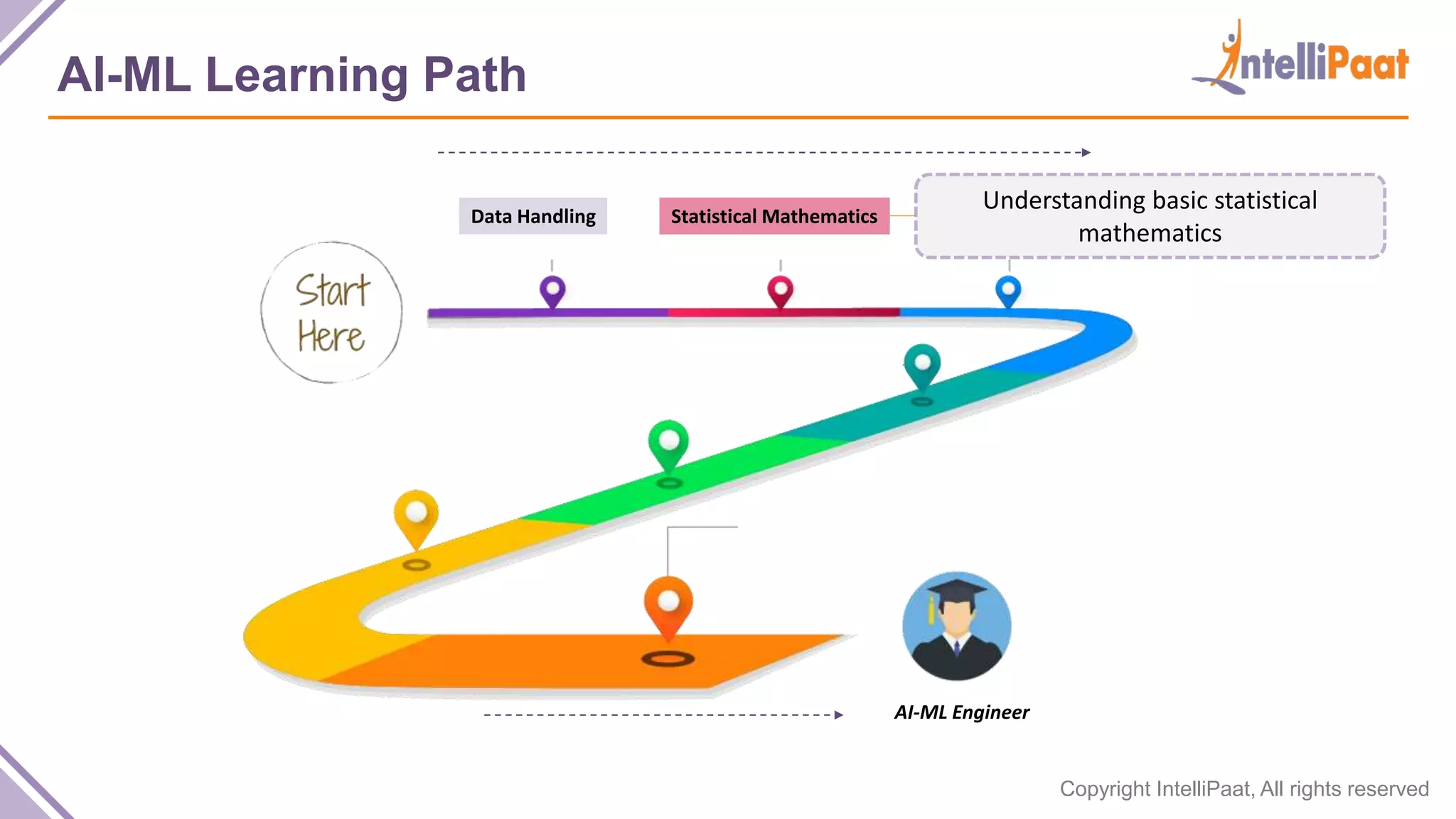 AI-ML Learning Path

IntelliPaat

Data Handling

Statistical Mathematics

Understanding basic statistical mathematics

Start Here

AI-ML Engineer

Copyright IntelliPaat, All rights reserved